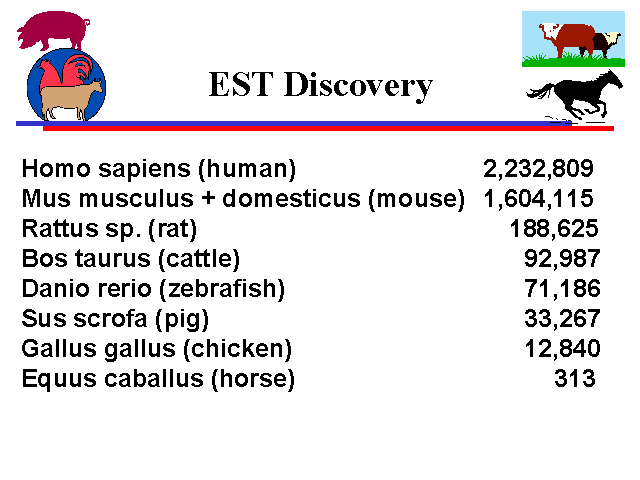 EST Discovery

| | |
|---|---|
| Homo sapiens (human) | 2,232,809 |
| Mus musculus + domesticus (mouse) | 1,604,115 |
| Rattus sp. (rat) | 188,625 |
| Bos taurus (cattle) | 92,987 |
| Danio rerio (zebrafish) | 71,186 |
| Sus scrofa (pig) | 33,267 |
| Gallus gallus (chicken) | 12,840 |
| Equus caballus (horse) | 313 |